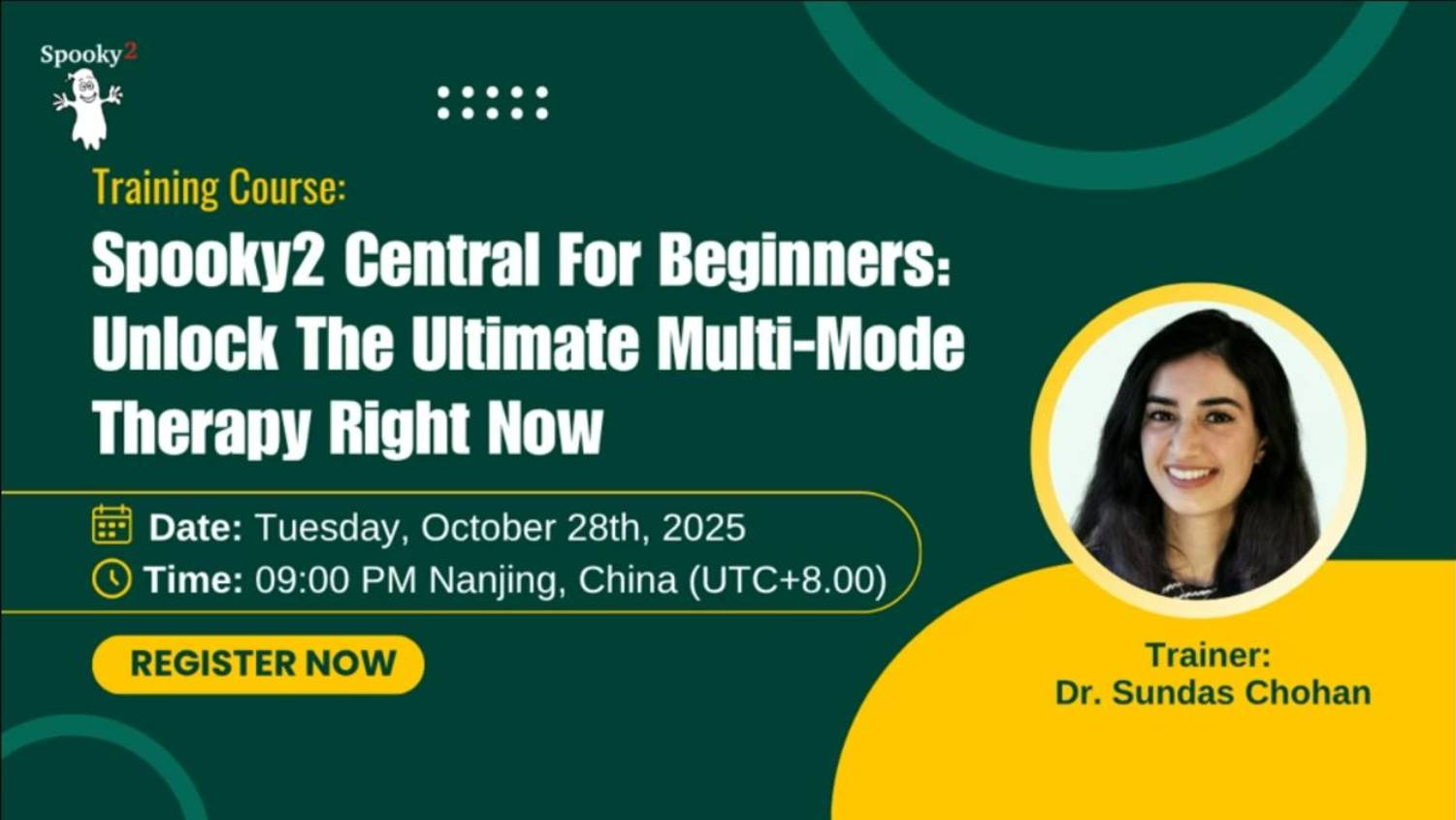 Spooky2

Training Course:

Spooky2 Central For Beginners: Unlock The Ultimate Multi-Mode Therapy Right Now

Date: Tuesday, October 28th, 2025
Time: 09:00 PM Nanjing, China (UTC+8.00)

REGISTER NOW

Trainer:
Dr. Sundas Chohan